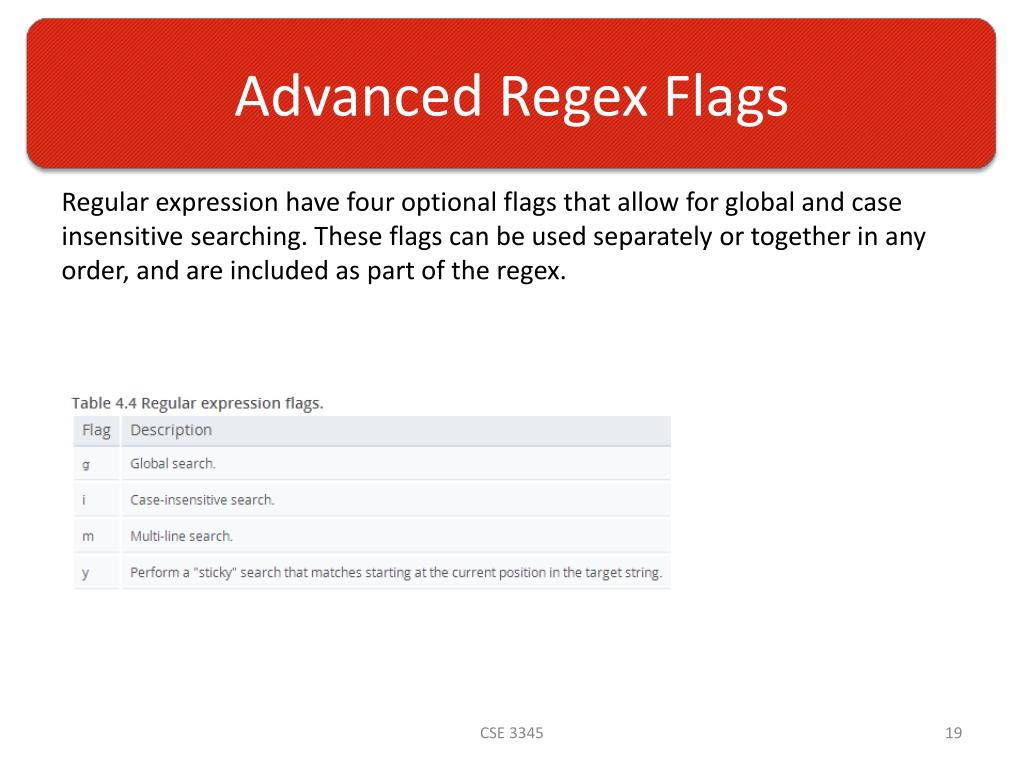 Advanced Regex Flags

Regular expression have four optional flags that allow for global and case insensitive searching. These flags can be used separately or together in any order, and are included as part of the regex.

Table 4.4 Regular expression flags.

| Flag | Description |
|---|---|
| g | Global search. |
| i | Case-insensitive search. |
| m | Multi-line search. |
| y | Perform a "sticky" search that matches starting at the current position in the target string. |

CSE 3345

19